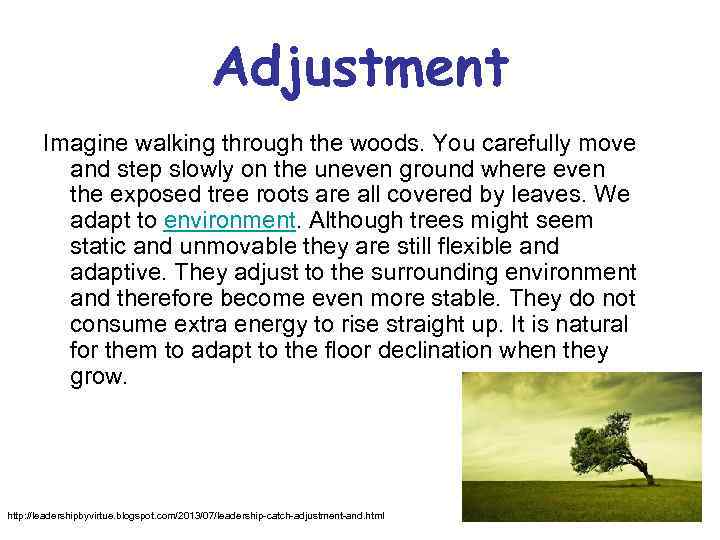 Adjustment

Imagine walking through the woods. You carefully move and step slowly on the uneven ground where even the exposed tree roots are all covered by leaves. We adapt to environment. Although trees might seem static and unmovable they are still flexible and adaptive. They adjust to the surrounding environment and therefore become even more stable. They do not consume extra energy to rise straight up. It is natural for them to adapt to the floor declination when they grow.

http://leadershipbyvirtue.blogspot.com/2013/07/leadership-catch-adjustment-and.html